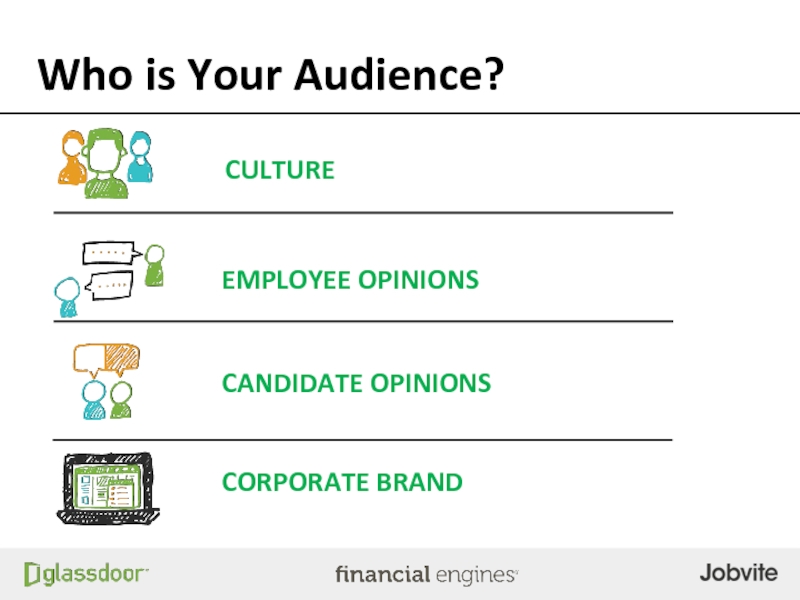 Who is Your Audience?

CULTURE

EMPLOYEE OPINIONS

CANDIDATE OPINIONS

CORPORATE BRAND

glassdoor

financial engines

Jobvite